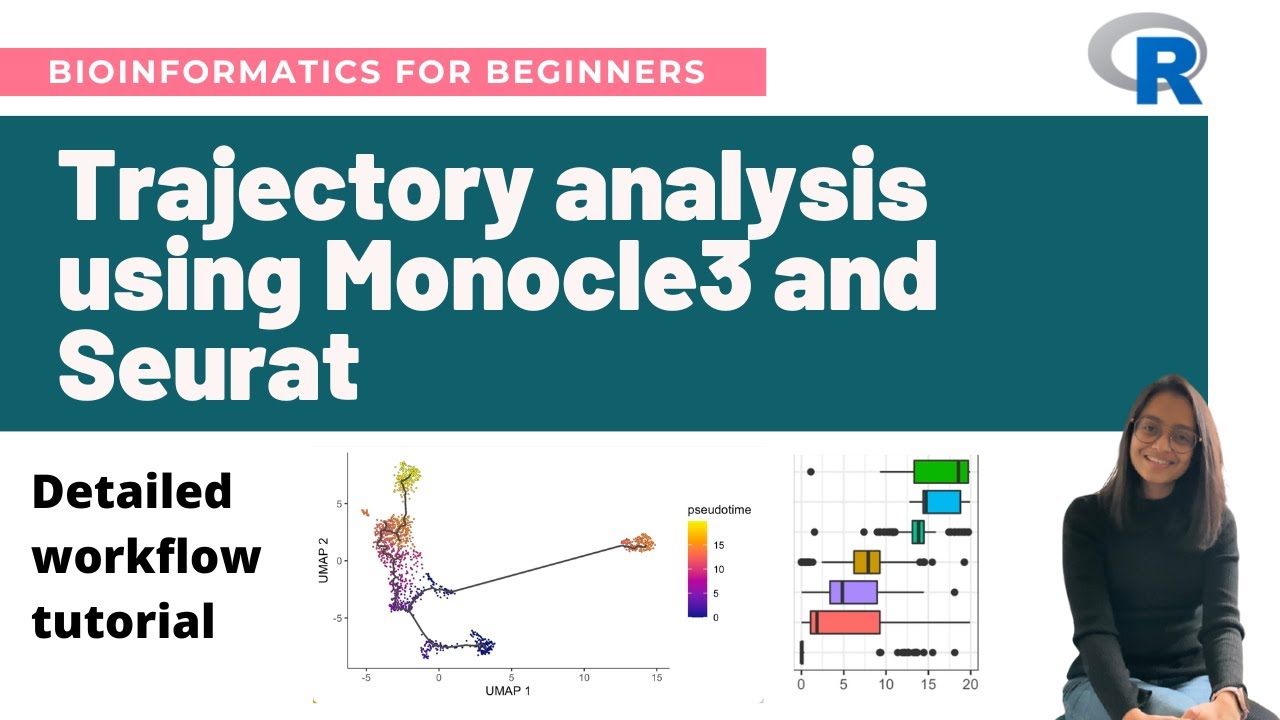 BIOINFORMATICS FOR BEGINNERS

R

Trajectory analysis using Monocle3 and Seurat

Detailed workflow tutorial

UMAP 2
5
0
-5
-5
0
5
10
15
UMAP 1

pseudotime
15
10
5
0

0
5
10
15
20